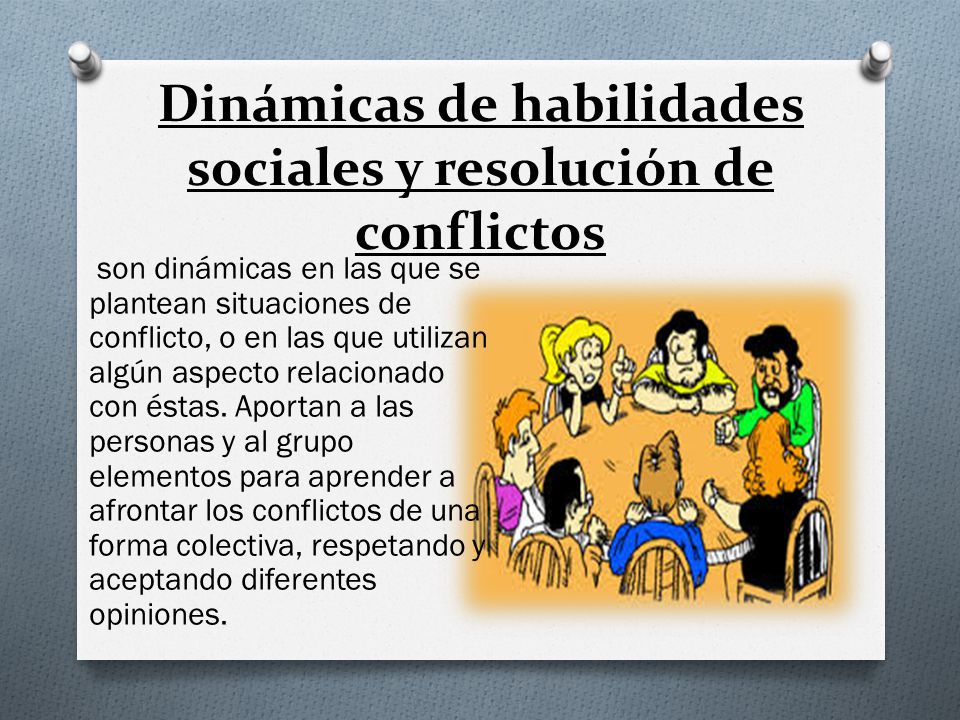 Dinámicas de habilidades sociales y resolución de conflictos

son dinámicas en las que se plantean situaciones de conflicto, o en las que utilizan algún aspecto relacionado con éstas. Aportan a las personas y al grupo elementos para aprender a afrontar los conflictos de una forma colectiva, respetando y aceptando diferentes opiniones.